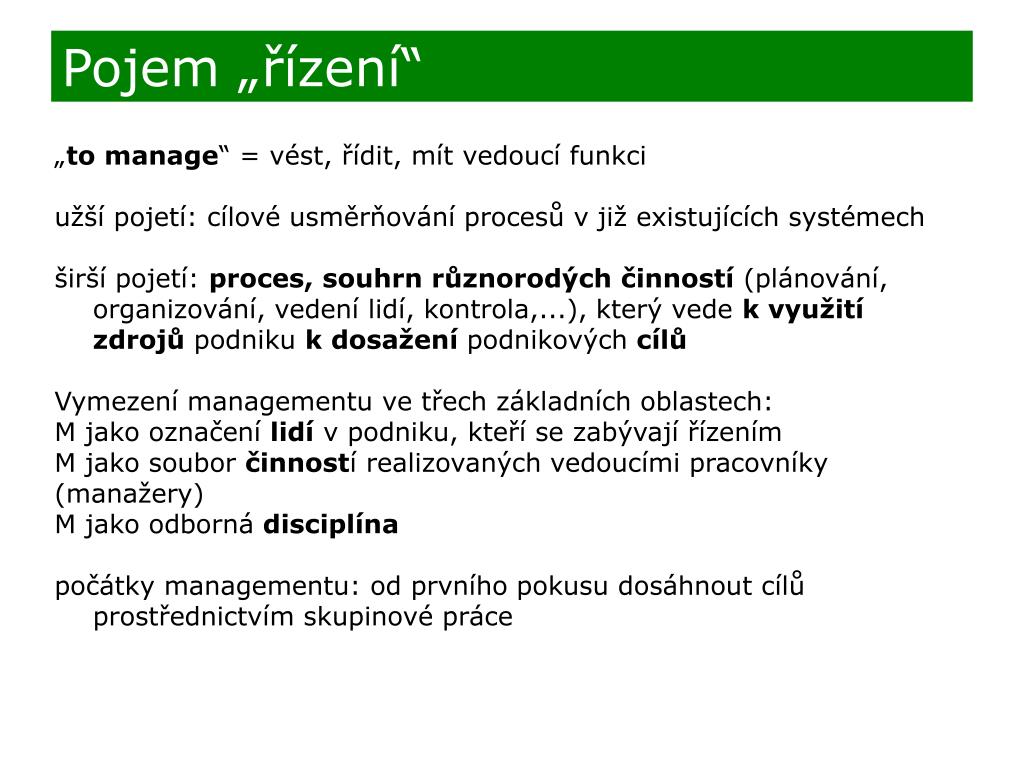 Pojem „řízení“

„to manage“ = vést, řídit, mít vedoucí funkci

užší pojetí: cílové usměrňování procesů v již existujících systémech

širší pojetí: proces, souhrn různorodých činností (plánování, organizování, vedení lidí, kontrola,...), který vede k využití zdrojů podniku k dosažení podnikových cílů

Vymezení managementu ve třech základních oblastech:
M jako označení lidí v podniku, kteří se zabývají řízením
M jako soubor činností realizovaných vedoucími pracovníky (manažery)
M jako odborná disciplína

počátky managementu: od prvního pokusu dosáhnout cílů prostřednictvím skupinové práce